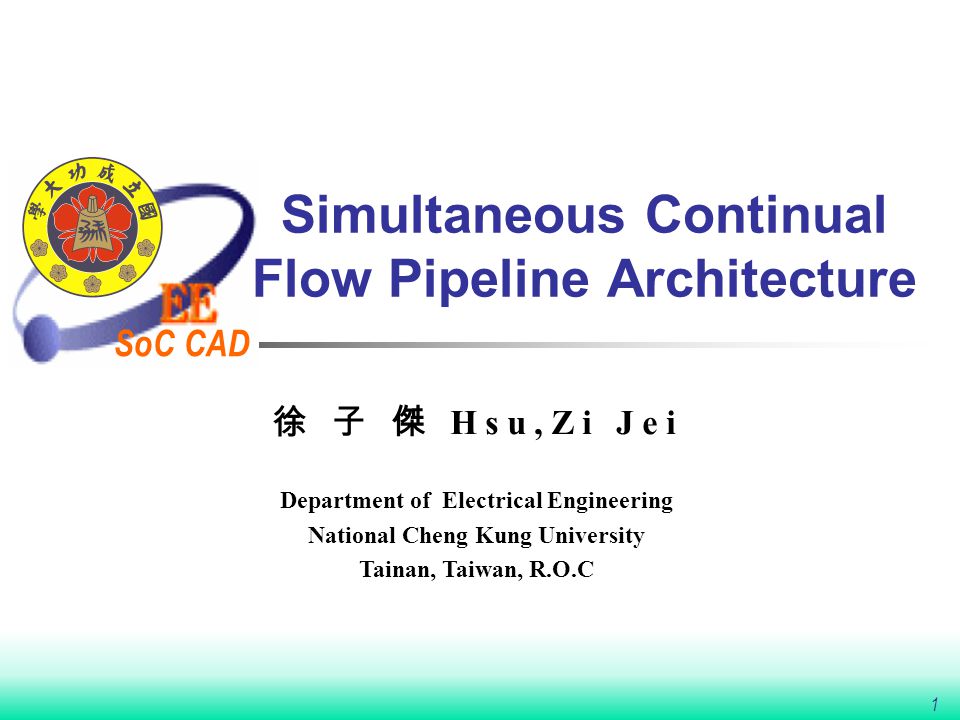 國立成功大學

EE
SoC CAD

Simultaneous Continual Flow Pipeline Architecture

徐 子 傑 Hsu, Zi Jei

Department of Electrical Engineering
National Cheng Kung University
Tainan, Taiwan, R.O.C

1